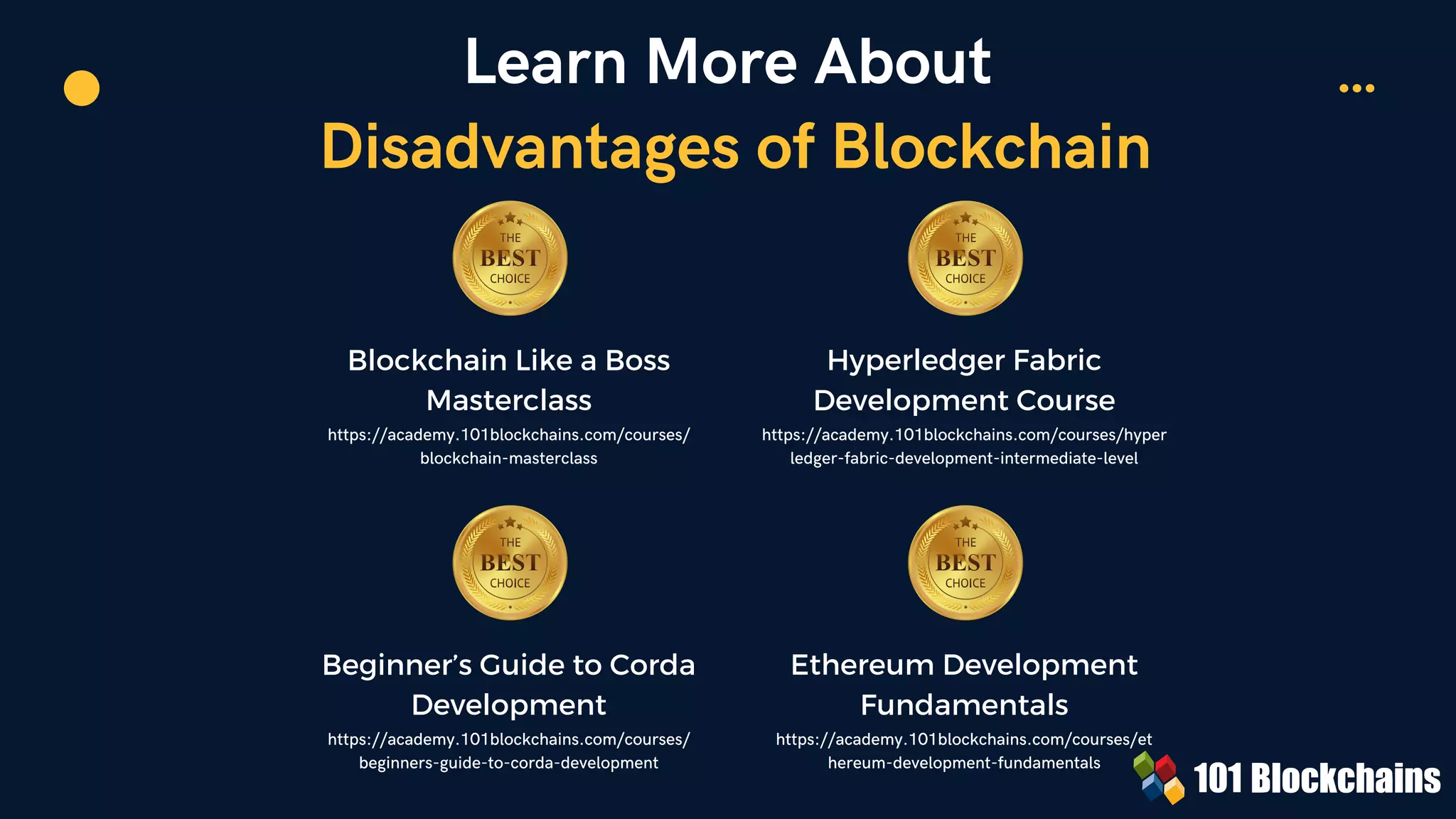 Learn More About

Disadvantages of Blockchain

THE BEST CHOICE

Blockchain Like a Boss Masterclass

https://academy.101blockchains.com/courses/blockchain-masterclass

THE BEST CHOICE

Hyperledger Fabric Development Course

https://academy.101blockchains.com/courses/hyperledger-fabric-development-intermediate-level

THE BEST CHOICE

Beginner's Guide to Corda Development

https://academy.101blockchains.com/courses/beginners-guide-to-corda-development

THE BEST CHOICE

Ethereum Development Fundamentals

https://academy.101blockchains.com/courses/ethereum-development-fundamentals

101 Blockchains